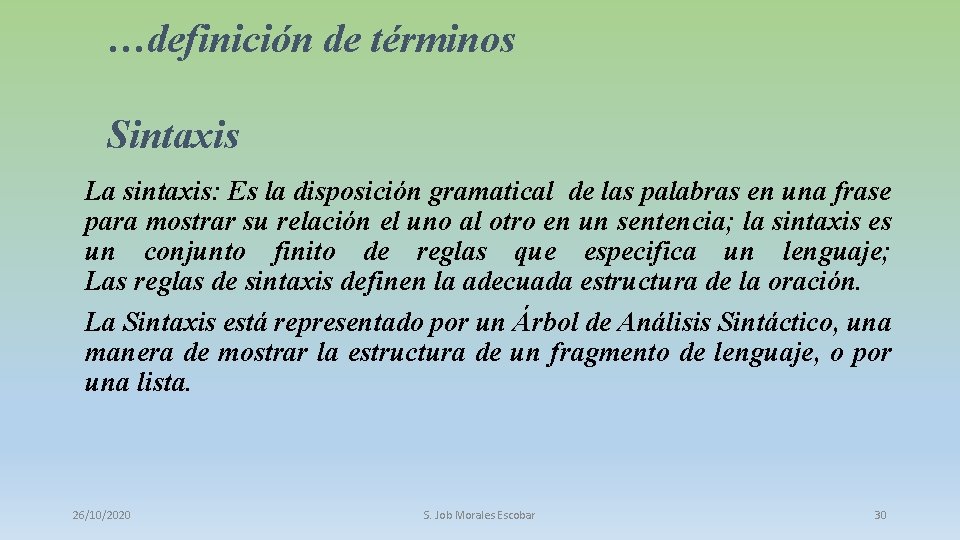 …definición de términos

Sintaxis

La sintaxis: Es la disposición gramatical de las palabras en una frase para mostrar su relación el uno al otro en un sentencia; la sintaxis es un conjunto finito de reglas que especifica un lenguaje; Las reglas de sintaxis definen la adecuada estructura de la oración.

La Sintaxis está representado por un Árbol de Análisis Sintáctico, una manera de mostrar la estructura de un fragmento de lenguaje, o por una lista.

26/10/2020

S. Job Morales Escobar

30